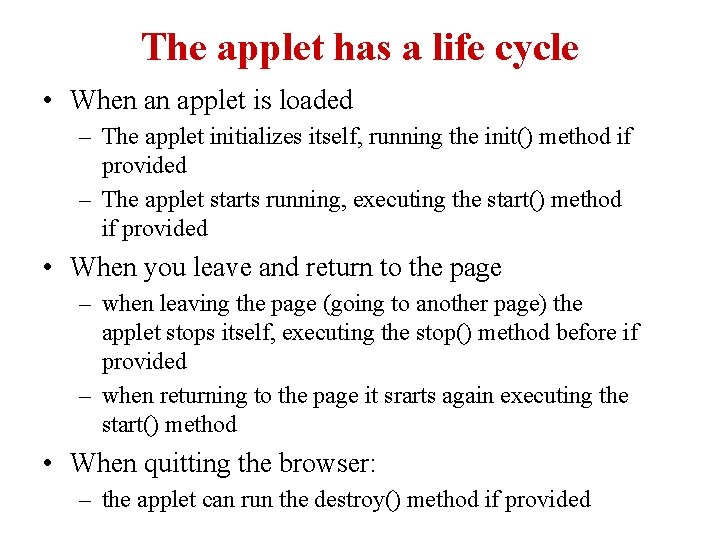 The applet has a life cycle

• When an applet is loaded
– The applet initializes itself, running the init() method if provided
– The applet starts running, executing the start() method if provided

• When you leave and return to the page
– when leaving the page (going to another page) the applet stops itself, executing the stop() method before if provided
– when returning to the page it srarts again executing the start() method

• When quitting the browser:
– the applet can run the destroy() method if provided